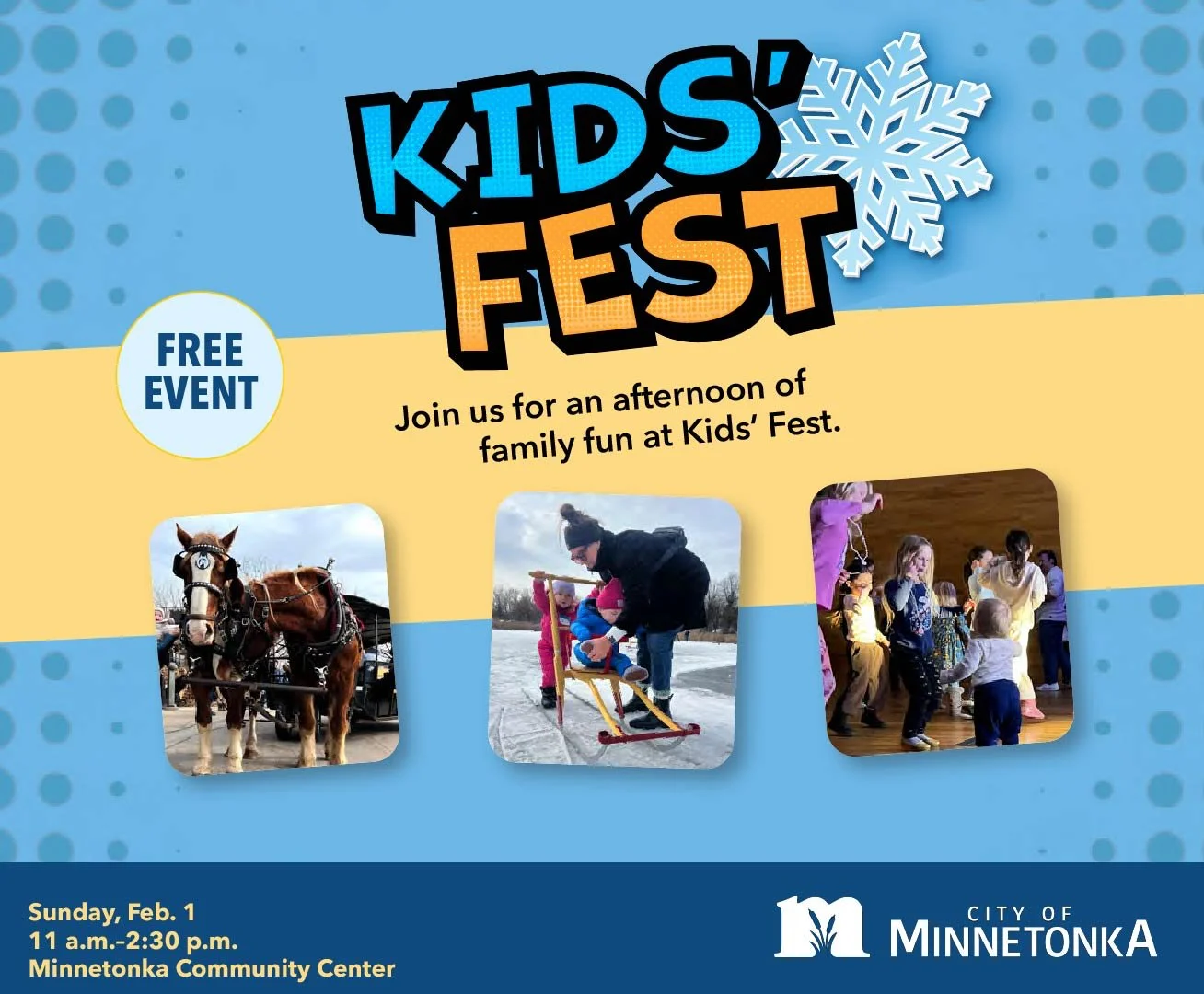 KIDS' FEST

FREE EVENT

Join us for an afternoon of family fun at Kids' Fest.

Sunday, Feb. 1
11 a.m.–2:30 p.m.
Minnetonka Community Center

CITY OF MINNETONKA